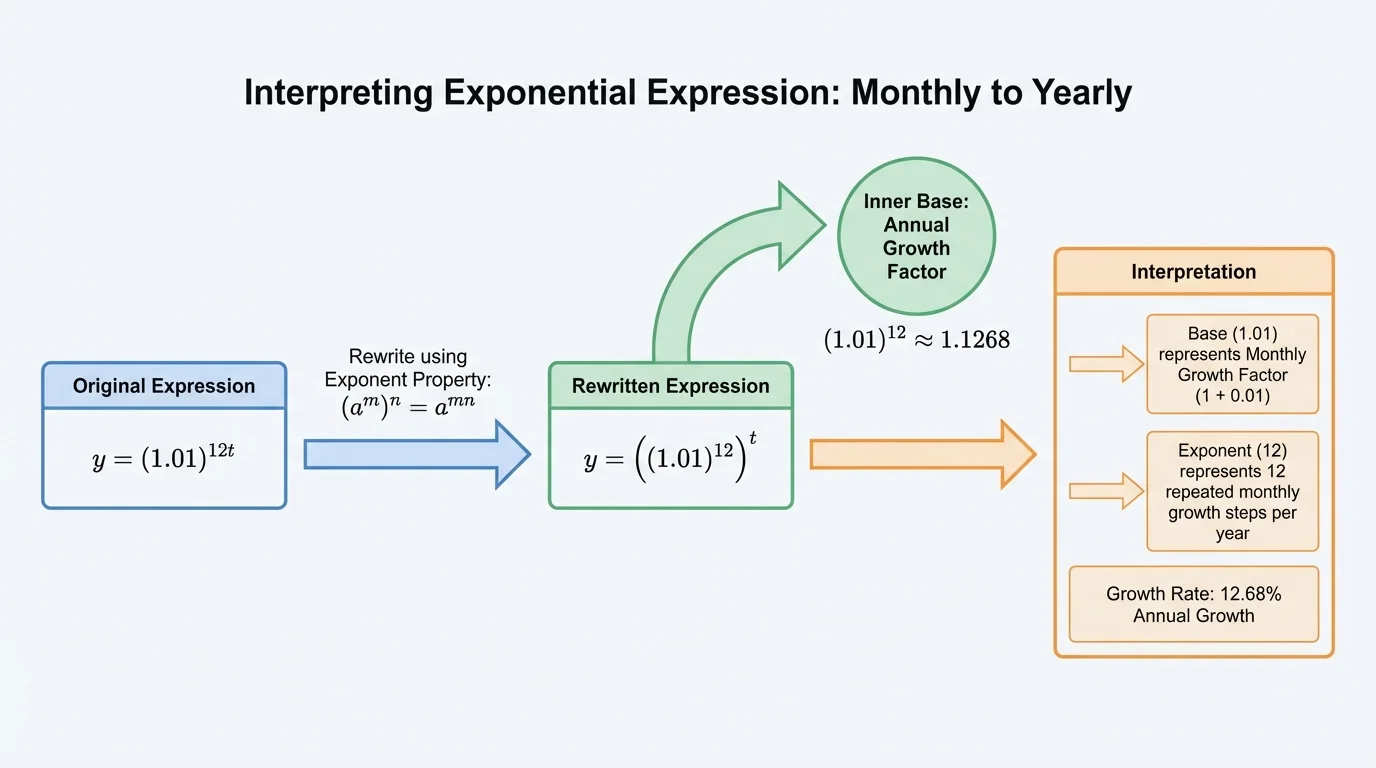 Interpreting Exponential Expression: Monthly to Yearly

Original Expression

$y = (1.01)^{12t}$

Rewrite using Exponent Property: $(a^m)^n = a^{mn}$

Rewritten Expression

$y = \left((1.01)^{12}\right)^t$

Inner Base: Annual Growth Factor

$(1.01)^{12} \approx 1.1268$

Interpretation

Base (1.01) represents Monthly Growth Factor (1 + 0.01)

Exponent (12) represents 12 repeated monthly growth steps per year

Growth Rate: 12.68% Annual Growth